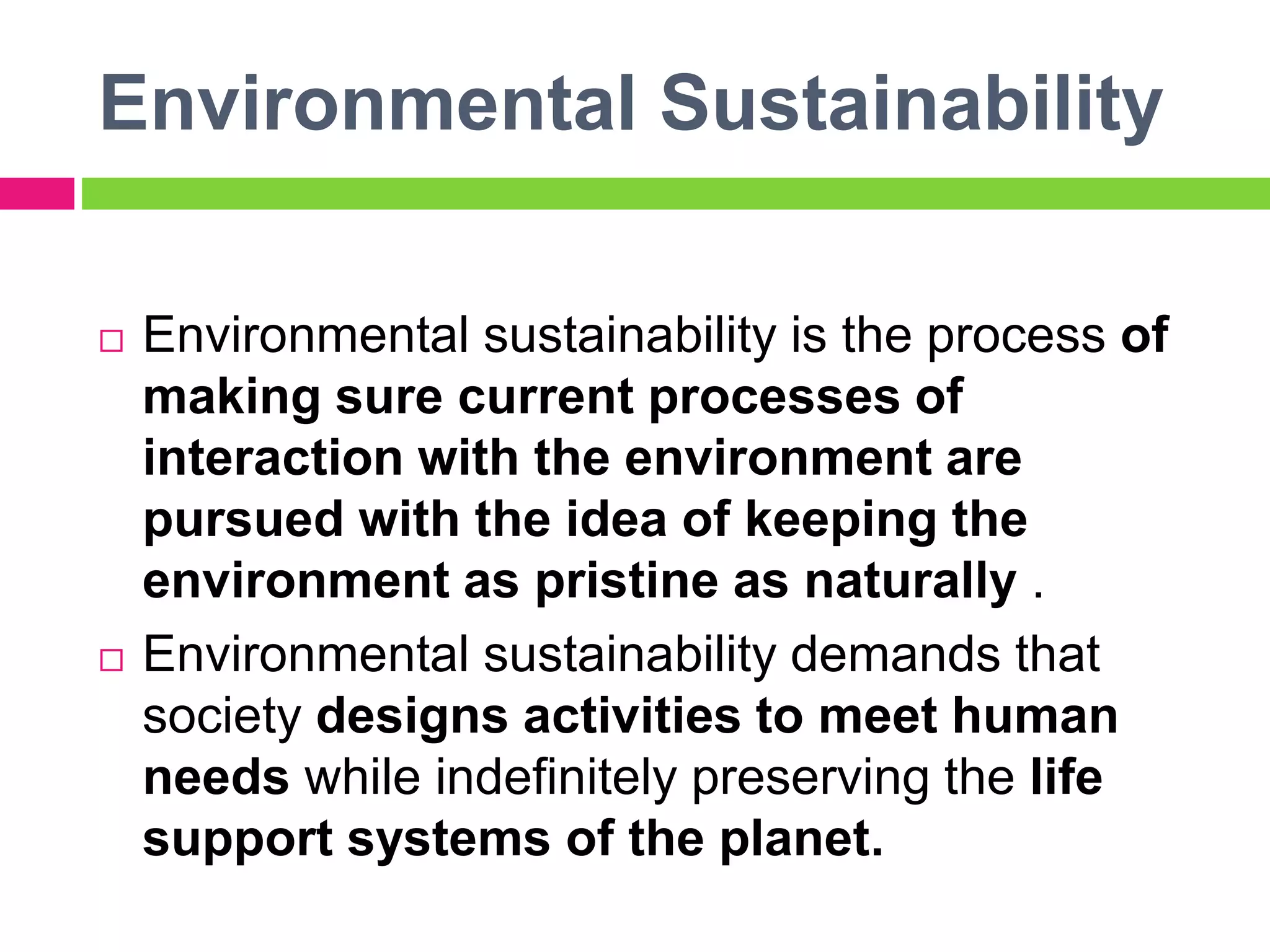 Environmental Sustainability

□ Environmental sustainability is the process of making sure current processes of interaction with the environment are pursued with the idea of keeping the environment as pristine as naturally .

□ Environmental sustainability demands that society designs activities to meet human needs while indefinitely preserving the life support systems of the planet.